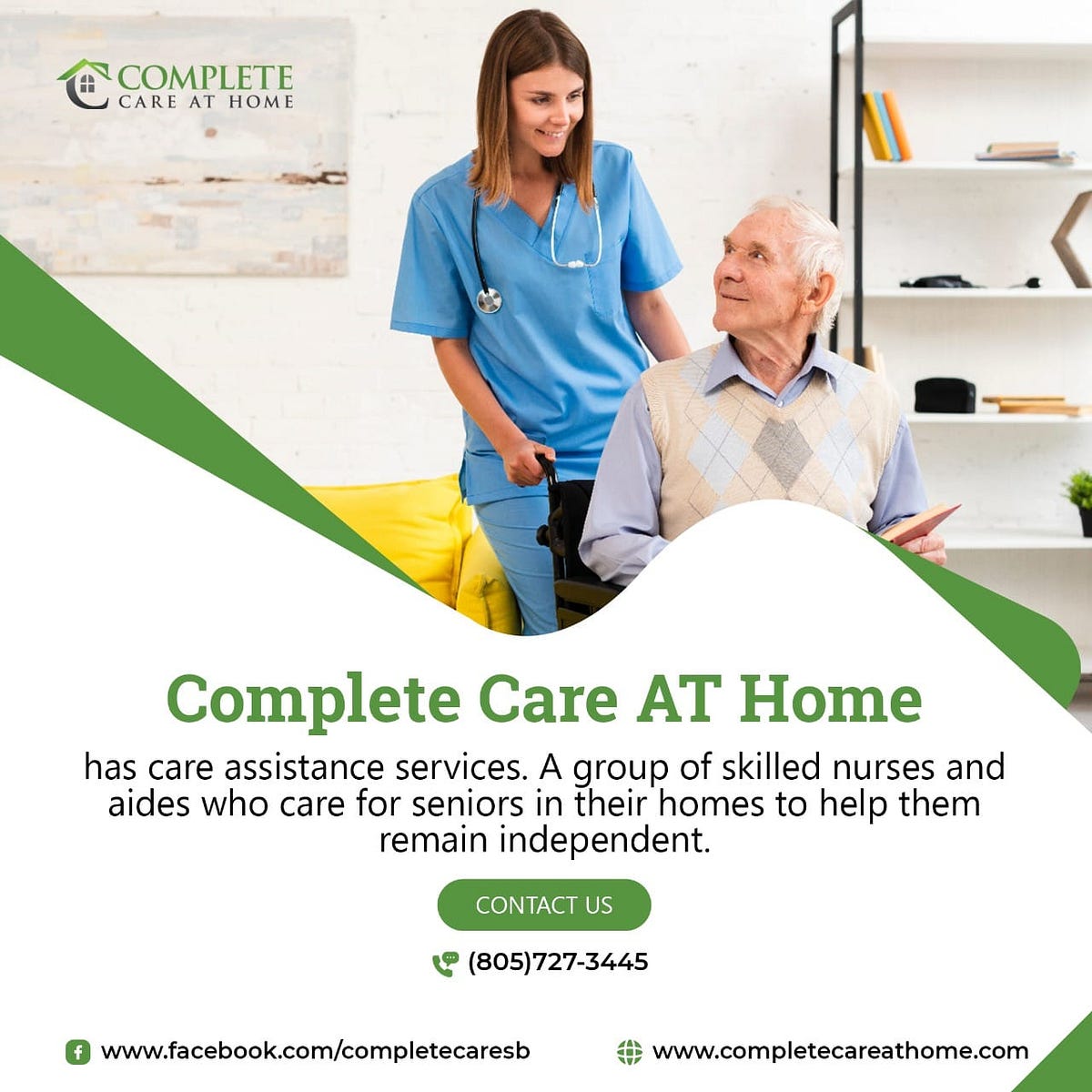 COMPLETE
CARE AT HOME

Complete Care AT Home

has care assistance services. A group of skilled nurses and aides who care for seniors in their homes to help them remain independent.

CONTACT US

(805)727-3445

www.facebook.com/completecaresb

www.completecareathome.com